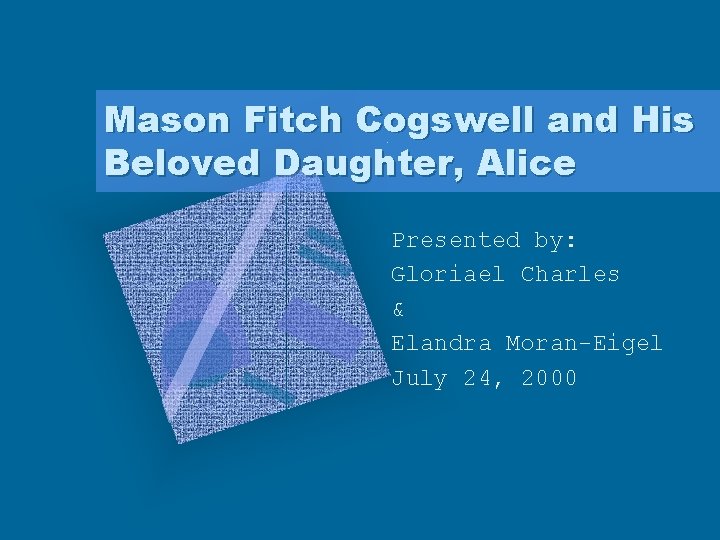 Mason Fitch Cogswell and His Beloved Daughter, Alice

Presented by:
Gloriael Charles
&
Elandra Moran-Eigel
July 24, 2000